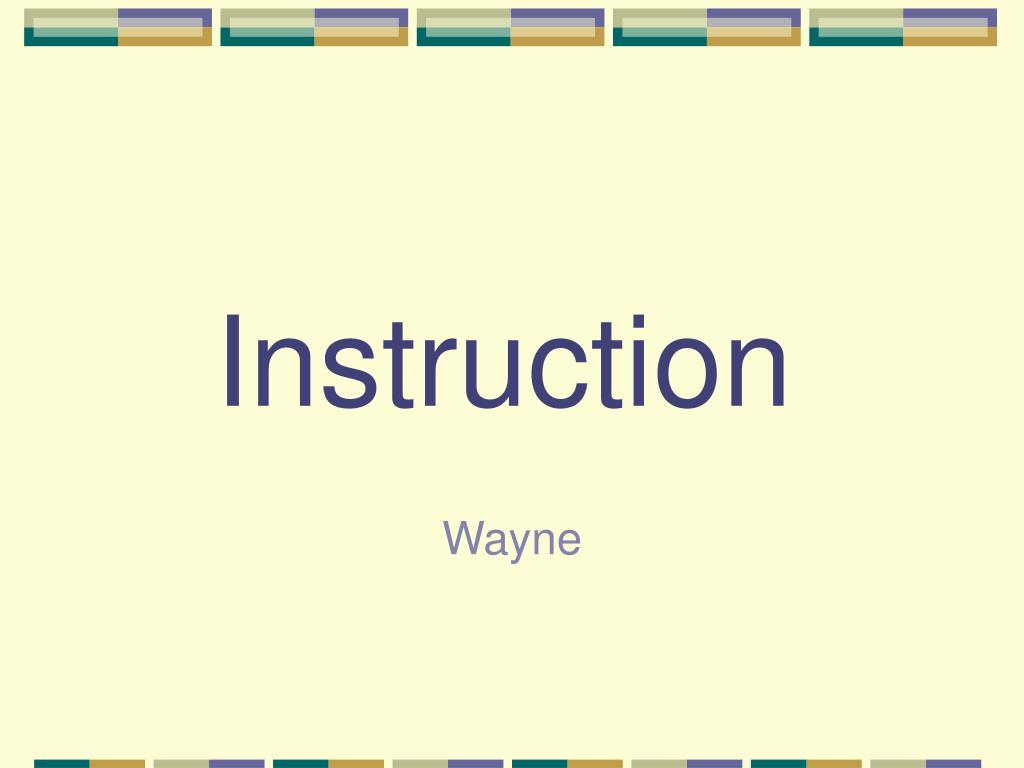 Instruction

Wayne